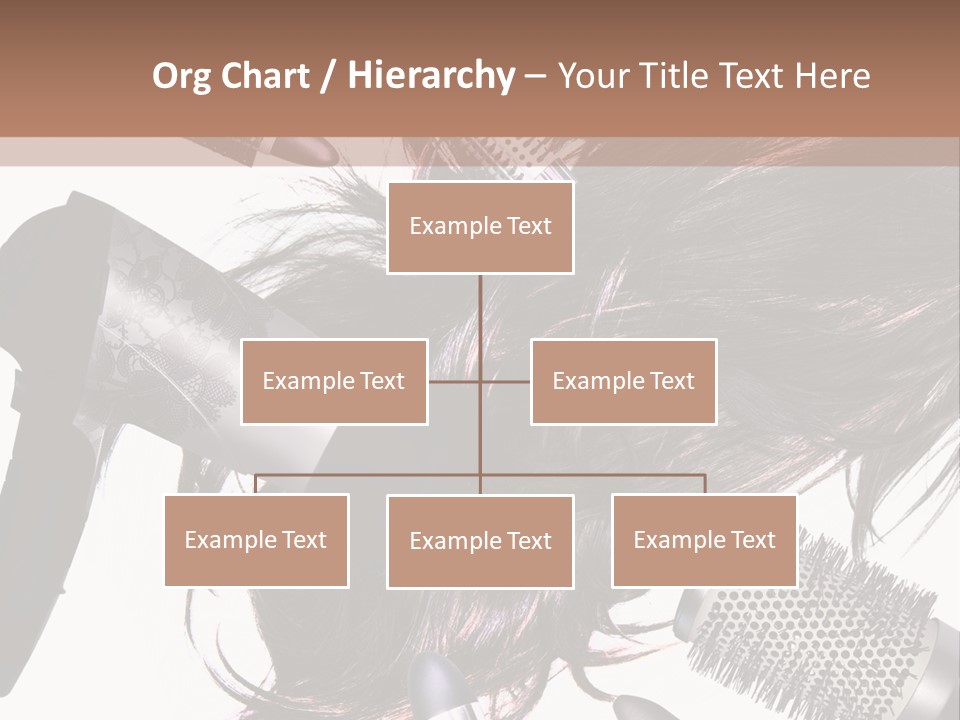 Org Chart / Hierarchy – Your Title Text Here

Example Text

Example Text

Example Text

Example Text

Example Text

Example Text